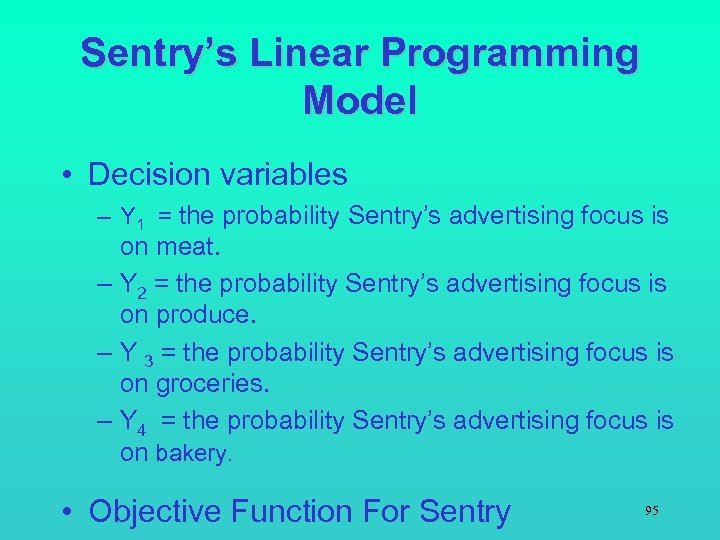 Sentry's Linear Programming Model

• Decision variables

– $Y_1$ = the probability Sentry's advertising focus is on meat.

– $Y_2$ = the probability Sentry's advertising focus is on produce.

– $Y_3$ = the probability Sentry's advertising focus is on groceries.

– $Y_4$ = the probability Sentry's advertising focus is on bakery.

• Objective Function For Sentry

95